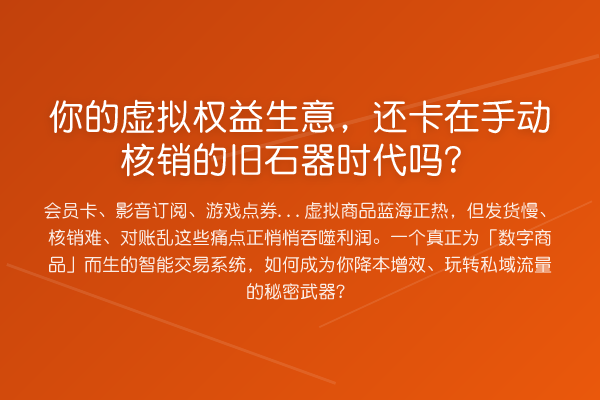 你的虚拟权益生意，还卡在手动核销的旧石器时代吗？

会员卡、影音订阅、游戏点券...虚拟商品蓝海正热，但发货慢、核销难、对账乱这些痛点正悄悄吞噬利润。一个真正为「数字商品」而生的智能交易系统，如何成为你降本增效、玩转私域流量的秘密武器？